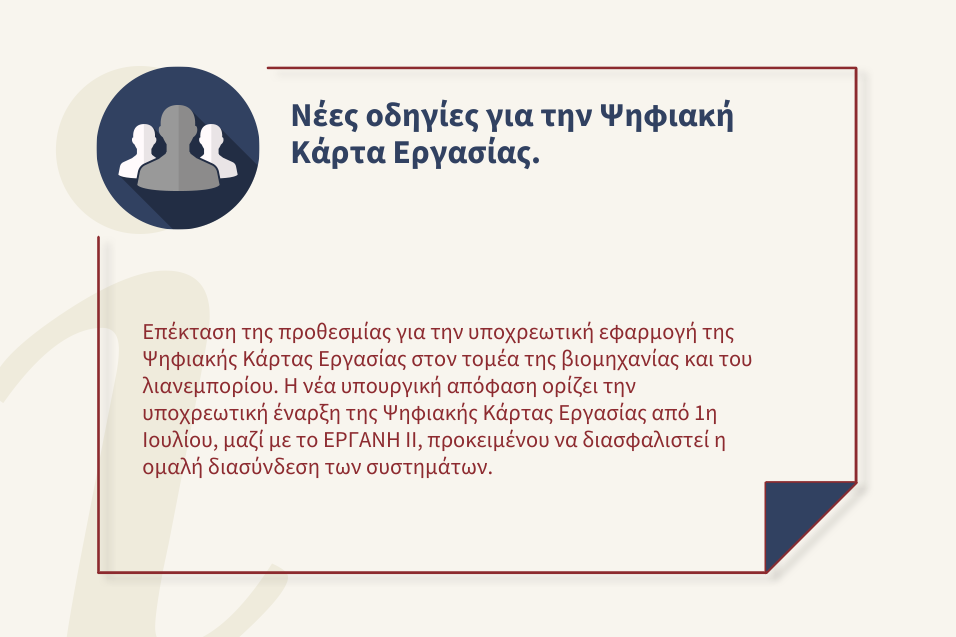 Νέες οδηγίες για την Ψηφιακή Κάρτα Εργασίας.

Επέκταση της προθεσμίας για την υποχρεωτική εφαρμογή της Ψηφιακής Κάρτας Εργασίας στον τομέα της βιομηχανίας και του λιανεμπορίου. Η νέα υπουργική απόφαση ορίζει την υποχρεωτική έναρξη της Ψηφιακής Κάρτας Εργασίας από 1η Ιουλίου, μαζί με το ΕΡΓΑΝΗ ΙΙ, προκειμένου να διασφαλιστεί η ομαλή διασύνδεση των συστημάτων.